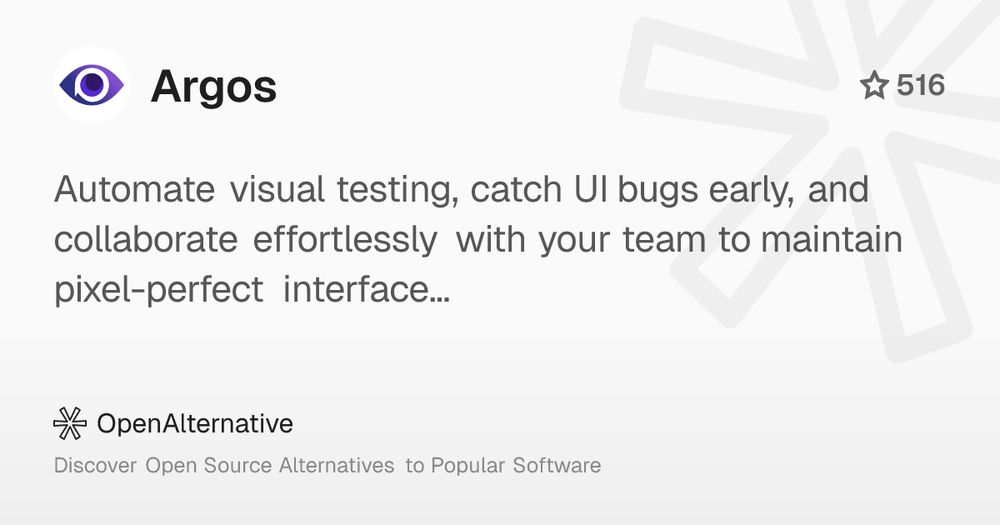 Argos

516

Automate visual testing, catch UI bugs early, and collaborate effortlessly with your team to maintain pixel-perfect interface...

OpenAlternative

Discover Open Source Alternatives to Popular Software